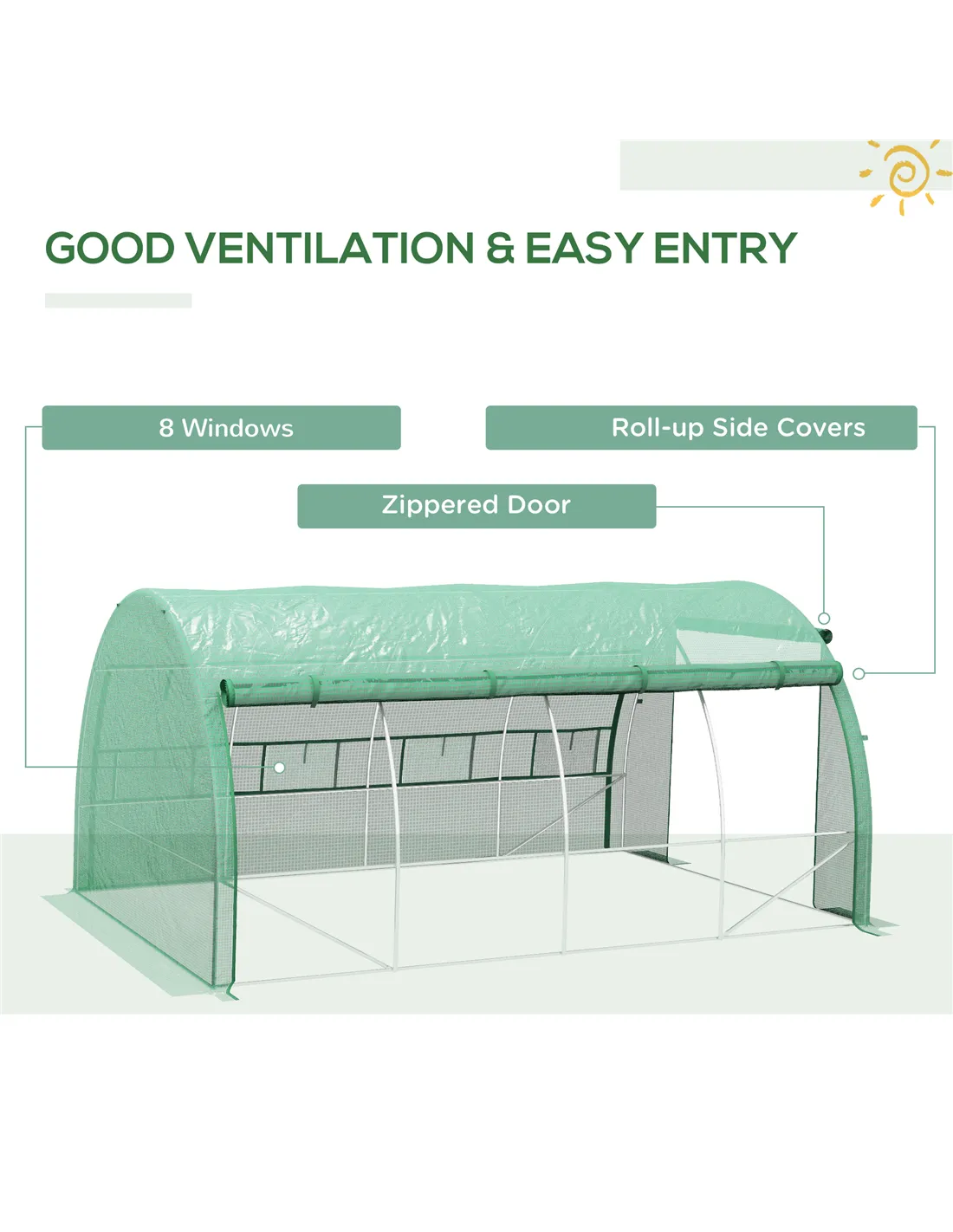 GOOD VENTILATION & EASY ENTRY

8 Windows

Roll-up Side Covers

Zippered Door